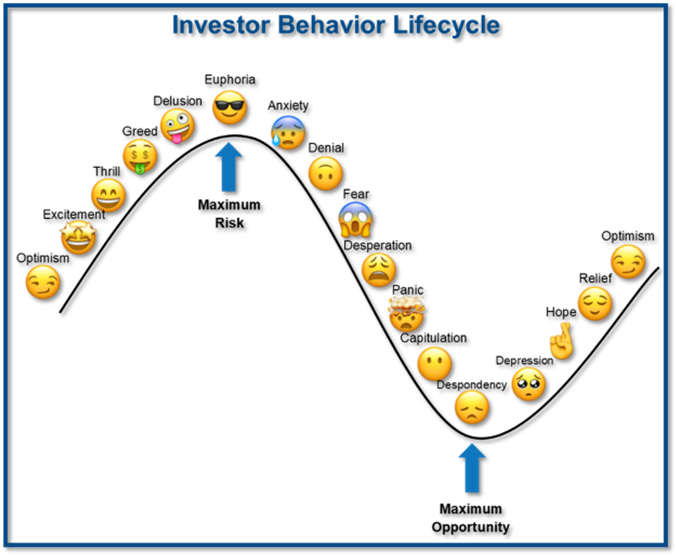 Investor Behavior Lifecycle

Optimism
Excitement
Thrill
Greed
Delusion
Euphoria

Maximum Risk

Anxiety
Denial
Fear
Desperation
Panic
Capitulation
Despondency

Maximum Opportunity

Depression
Hope
Relief
Optimism